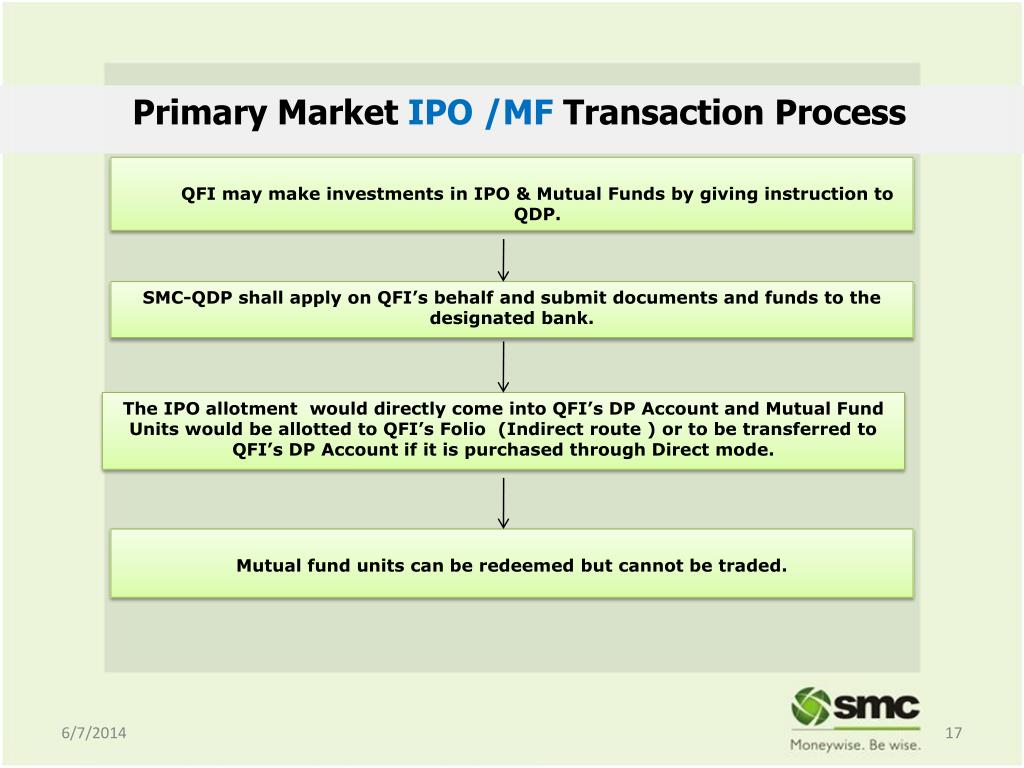 Primary Market IPO /MF Transaction Process

QFI may make investments in IPO & Mutual Funds by giving instruction to QDP.

SMC-QDP shall apply on QFI’s behalf and submit documents and funds to the designated bank.

The IPO allotment would directly come into QFI’s DP Account and Mutual Fund Units would be allotted to QFI’s Folio (Indirect route ) or to be transferred to QFI’s DP Account if it is purchased through Direct mode.

Mutual fund units can be redeemed but cannot be traded.

6/7/2014

smc
Moneywise. Be wise.

17